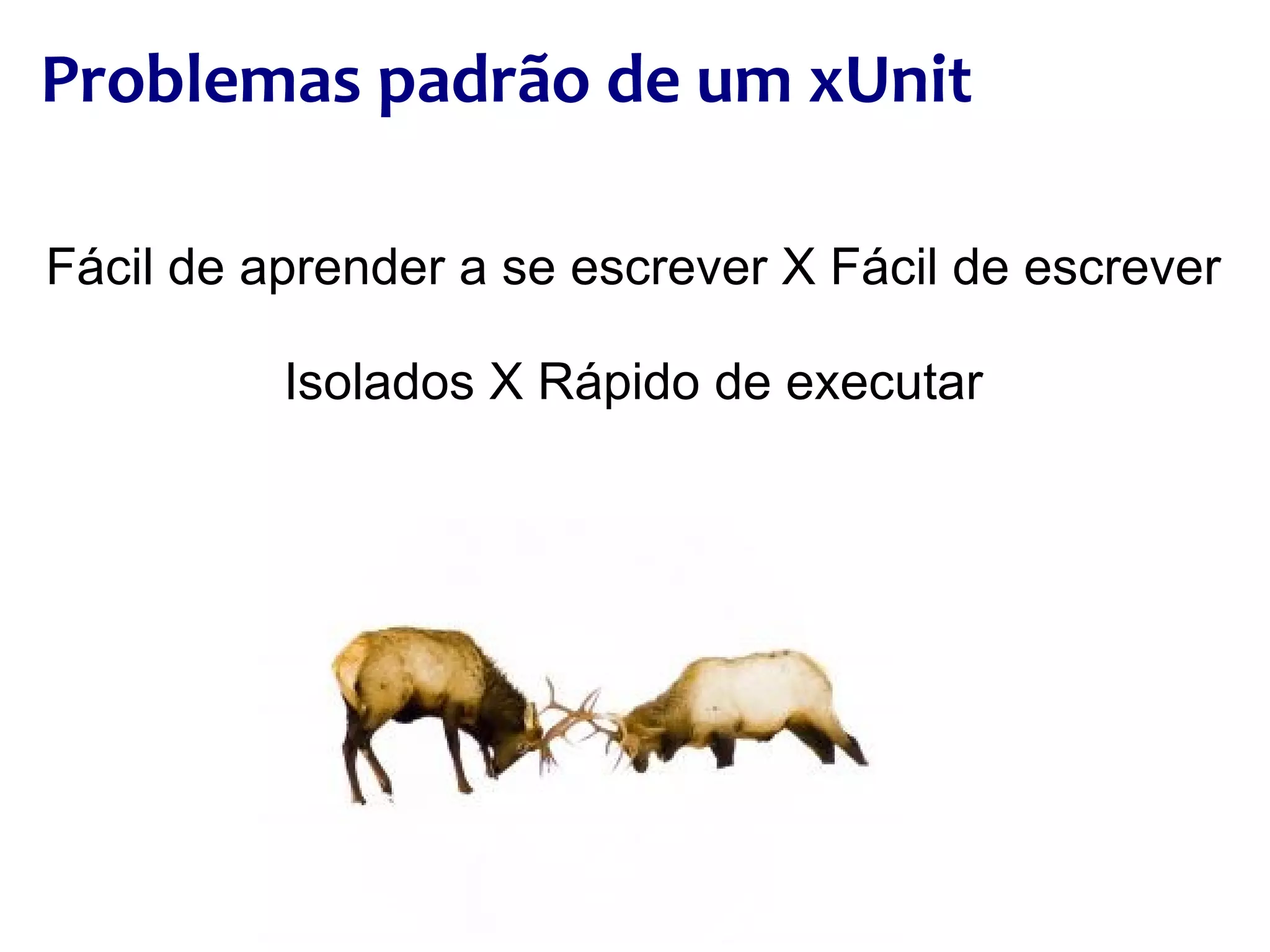 Problemas padrão de um xUnit

Fácil de aprender a se escrever X Fácil de escrever

Isolados X Rápido de executar